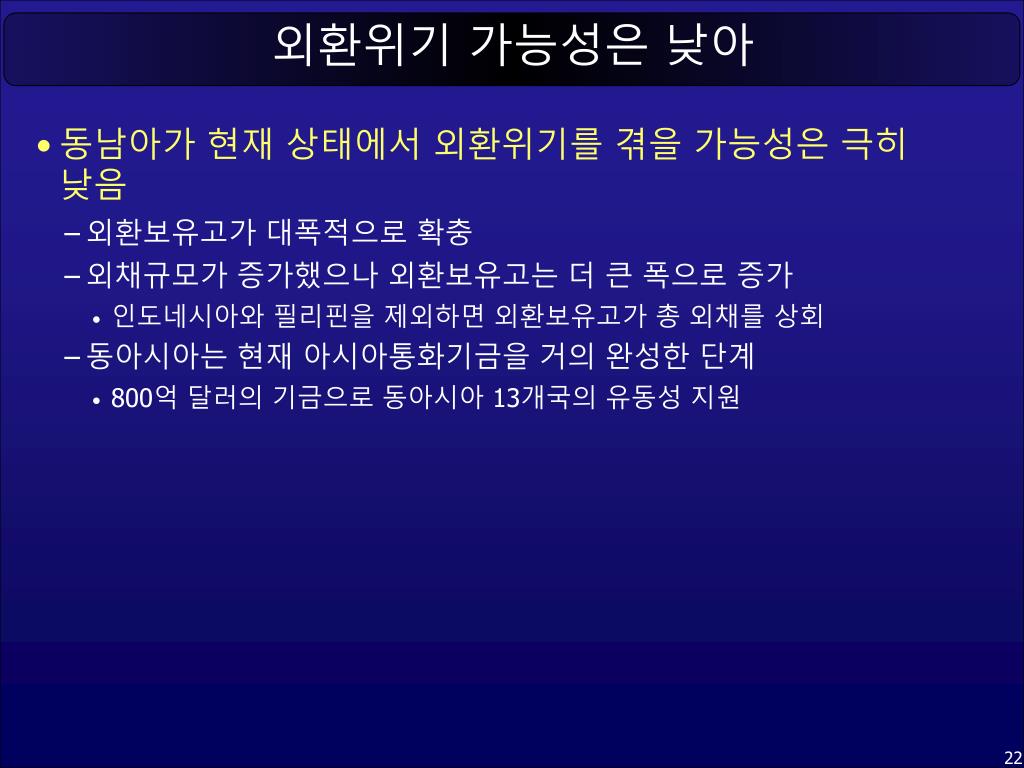 외환위기 가능성은 낮아

• 동남아가 현재 상태에서 외환위기를 겪을 가능성은 극히 낮음

– 외환보유고가 대폭적으로 확충

– 외채규모가 증가했으나 외환보유고는 더 큰 폭으로 증가

• 인도네시아와 필리핀을 제외하면 외환보유고가 총 외채를 상회

– 동아시아는 현재 아시아통화기금을 거의 완성한 단계

• 800억 달러의 기금으로 동아시아 13개국의 유동성 지원

22